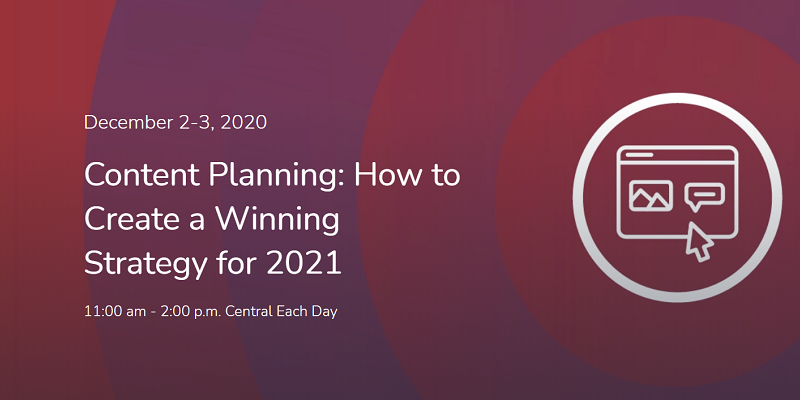 December 2-3, 2020

Content Planning: How to Create a Winning Strategy for 2021

11:00 am - 2:00 p.m. Central Each Day